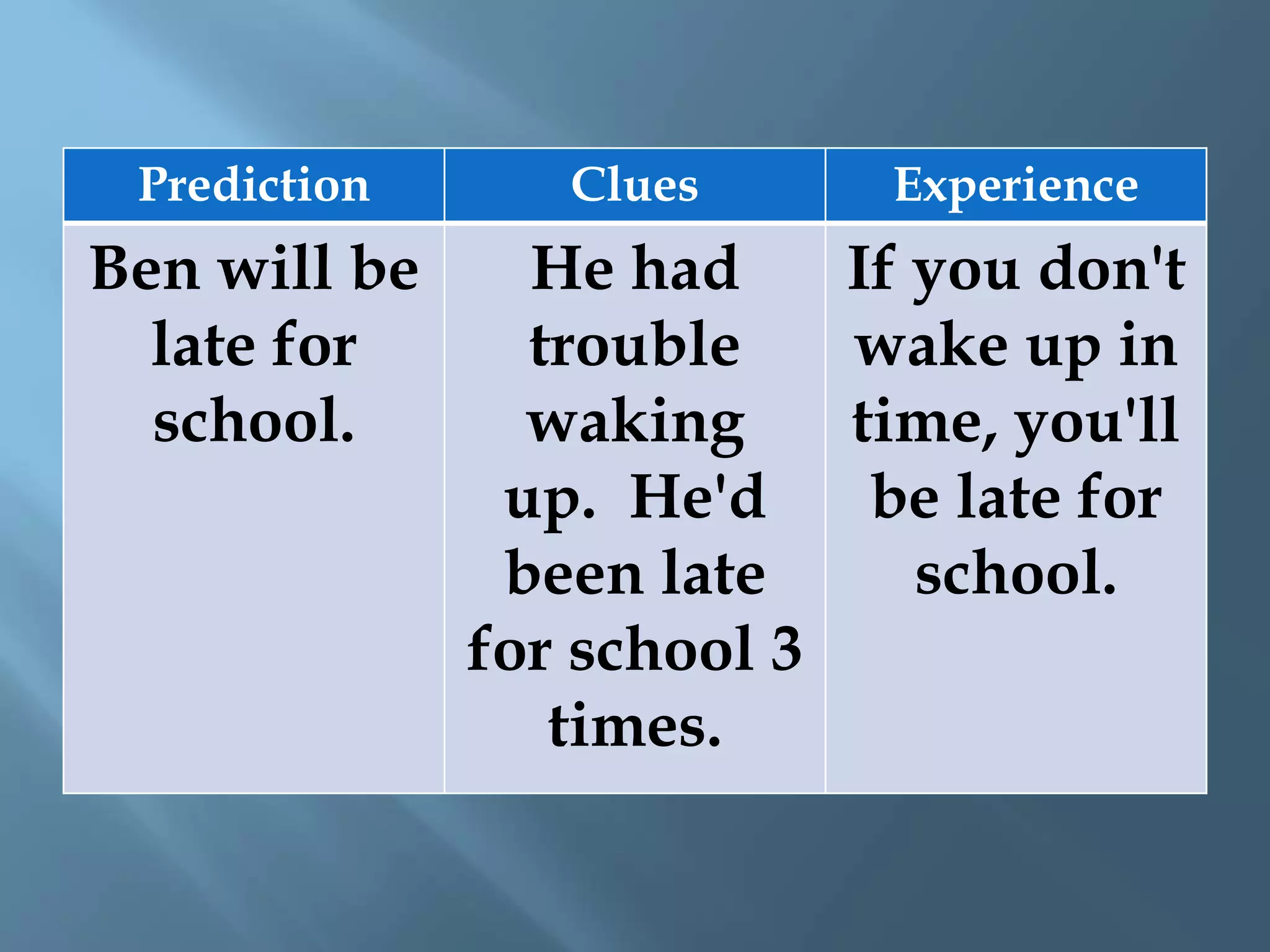 | Prediction | Clues | Experience |
|---|---|---|
| Ben will be late for school. | He had trouble waking up.  He'd been late for school 3 times. | If you don't wake up in time, you'll be late for school. |